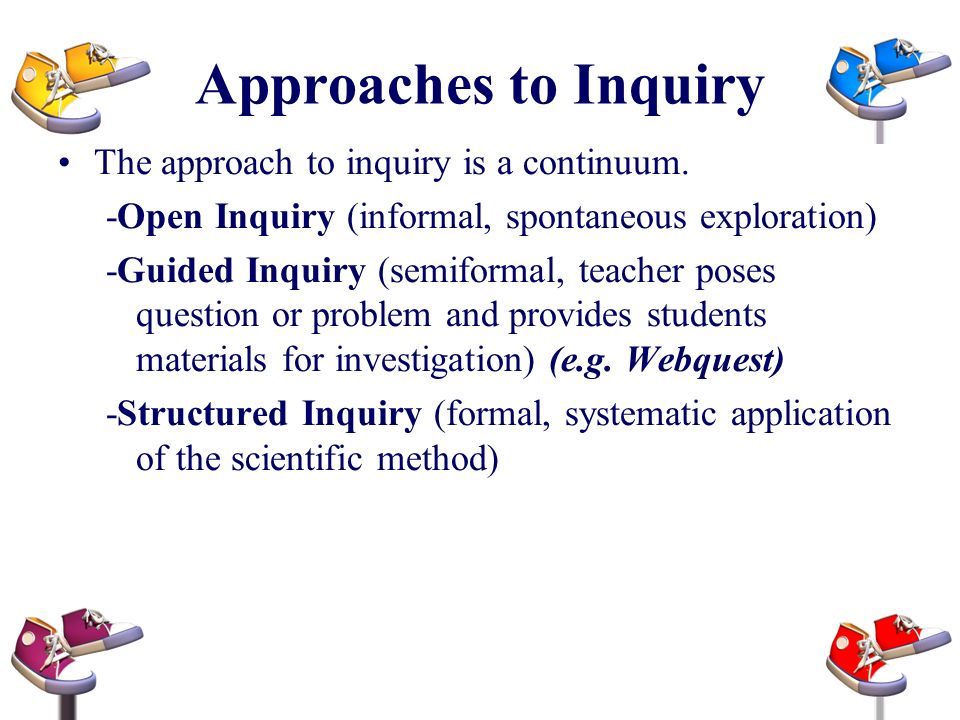 Approaches to Inquiry

• The approach to inquiry is a continuum.

-Open Inquiry (informal, spontaneous exploration)

-Guided Inquiry (semiformal, teacher poses question or problem and provides students materials for investigation) (e.g. Webquest)

-Structured Inquiry (formal, systematic application of the scientific method)